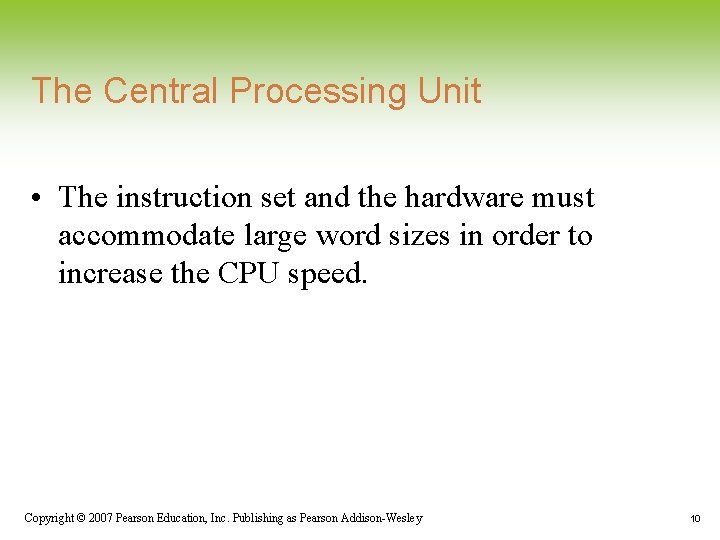 The Central Processing Unit

• The instruction set and the hardware must accommodate large word sizes in order to increase the CPU speed.

Copyright © 2007 Pearson Education, Inc. Publishing as Pearson Addison-Wesley

10